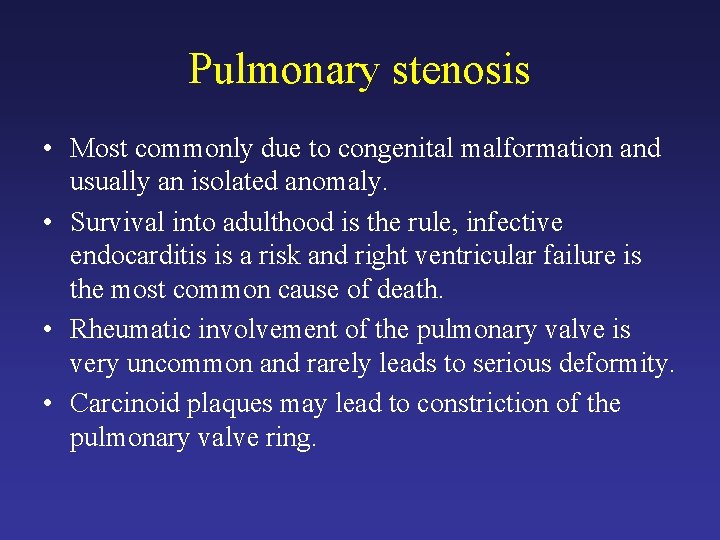 Pulmonary stenosis

• Most commonly due to congenital malformation and usually an isolated anomaly.
• Survival into adulthood is the rule, infective endocarditis is a risk and right ventricular failure is the most common cause of death.
• Rheumatic involvement of the pulmonary valve is very uncommon and rarely leads to serious deformity.
• Carcinoid plaques may lead to constriction of the pulmonary valve ring.